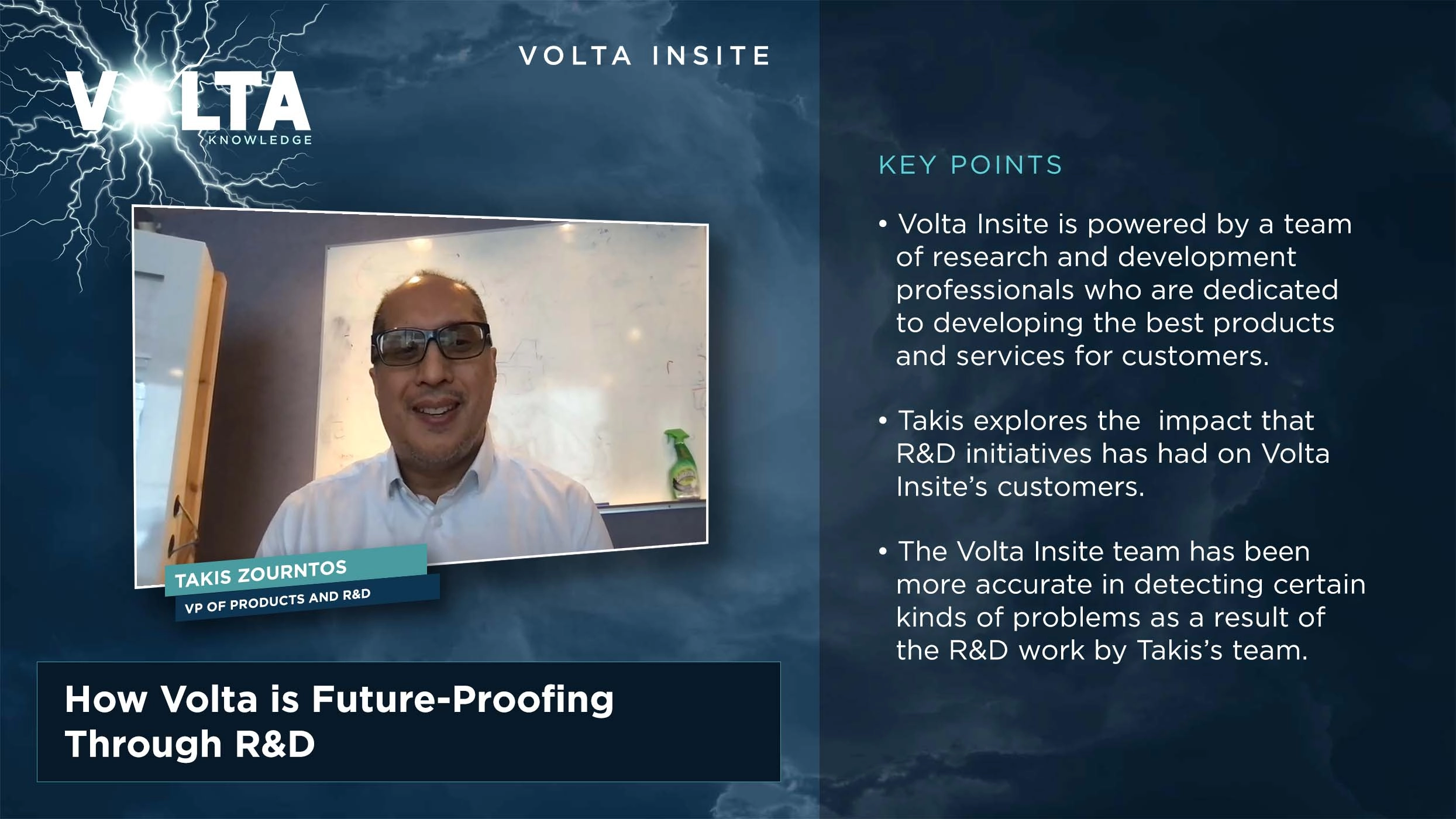 VOLTA
KNOWLEDGE

VOLTA INSITE

TAKIS ZOURNTOS
VP OF PRODUCTS AND R&D

How Volta is Future-Proofing Through R&D

KEY POINTS

• Volta Insite is powered by a team of research and development professionals who are dedicated to developing the best products and services for customers.

• Takis explores the impact that R&D initiatives has had on Volta Insite's customers.

• The Volta Insite team has been more accurate in detecting certain kinds of problems as a result of the R&D work by Takis's team.